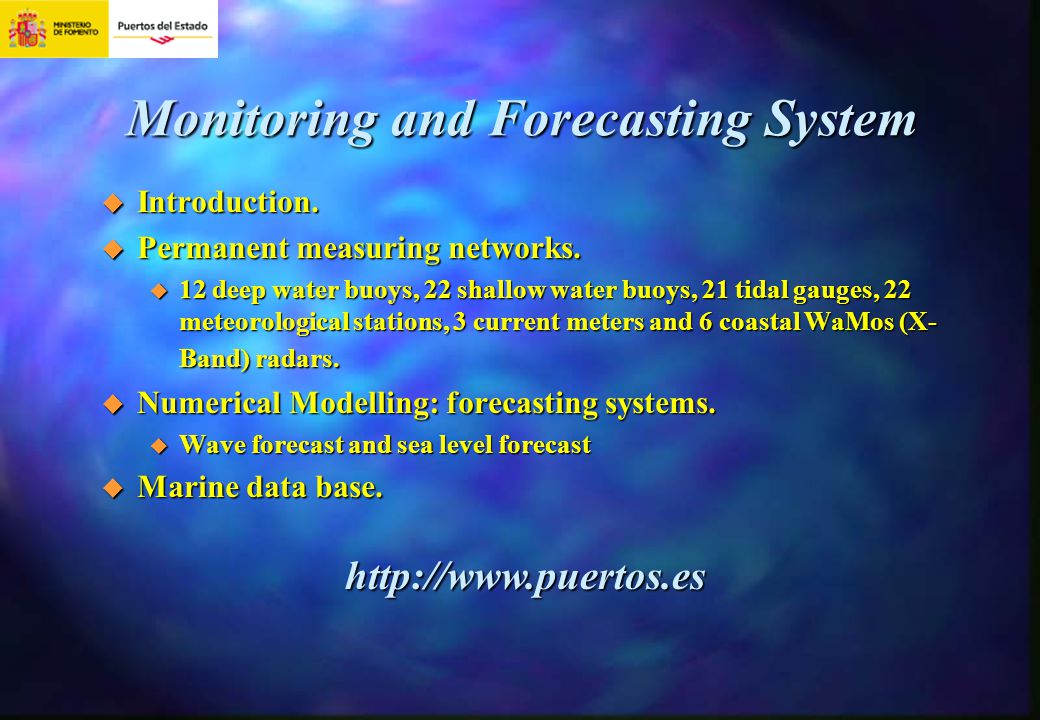 MINISTERIO DE FOMENTO

Puertos del Estado

Monitoring and Forecasting System

Introduction.

Permanent measuring networks.

12 deep water buoys, 22 shallow water buoys, 21 tidal gauges, 22 meteorological stations, 3 current meters and 6 coastal WaMos (X-Band) radars.

Numerical Modelling: forecasting systems.

Wave forecast and sea level forecast

Marine data base.

http://www.puertos.es